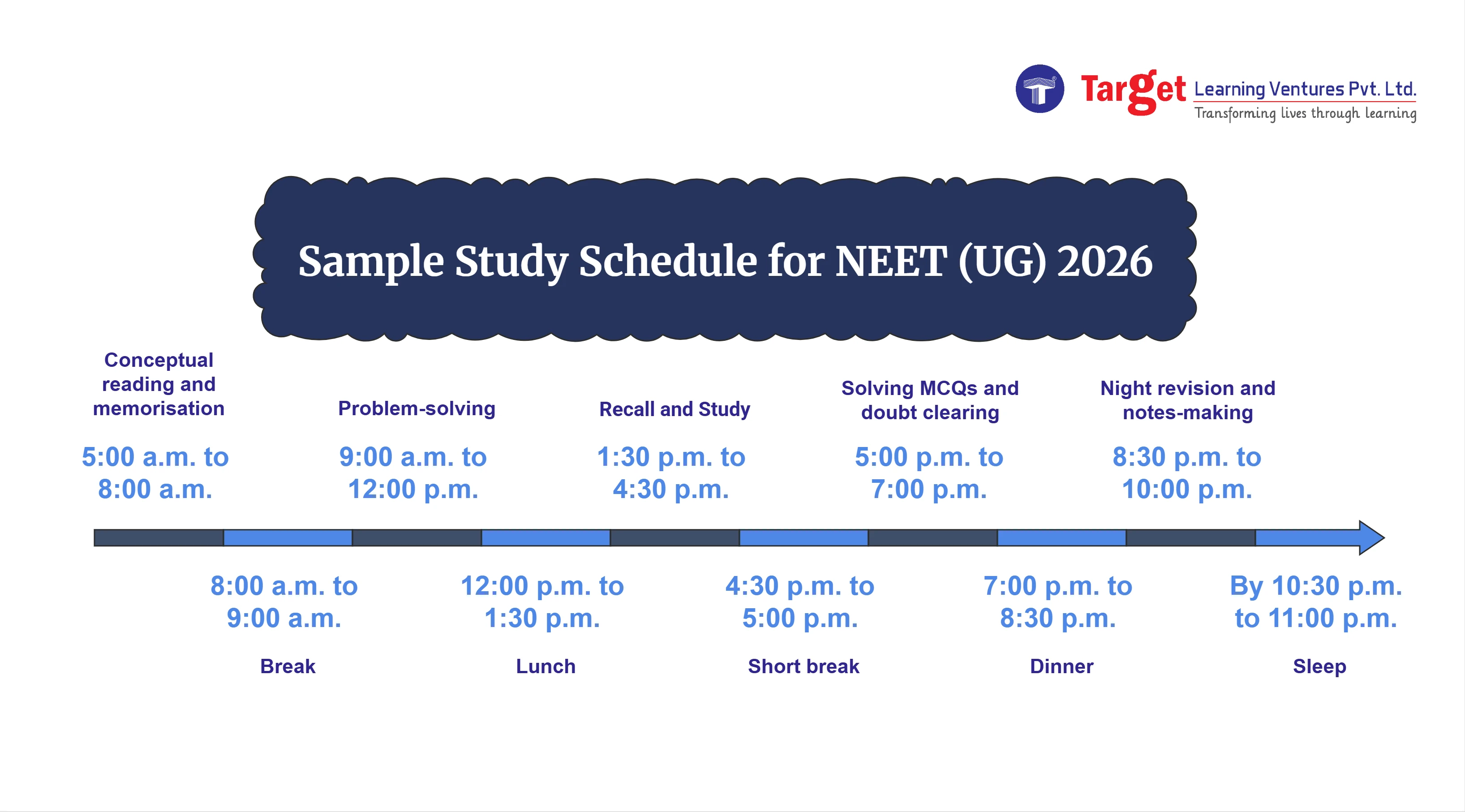 Target Learning Ventures Pvt. Ltd.
Transforming lives through learning

Sample Study Schedule for NEET (UG) 2026

Conceptual reading and memorisation
5:00 a.m. to 8:00 a.m.

Problem-solving
9:00 a.m. to 12:00 p.m.

Recall and Study
1:30 p.m. to 4:30 p.m.

Solving MCQs and doubt clearing
5:00 p.m. to 7:00 p.m.

Night revision and notes-making
8:30 p.m. to 10:00 p.m.

8:00 a.m. to 9:00 a.m.
Break

12:00 p.m. to 1:30 p.m.
Lunch

4:30 p.m. to 5:00 p.m.
Short break

7:00 p.m. to 8:30 p.m.
Dinner

By 10:30 p.m. to 11:00 p.m.
Sleep